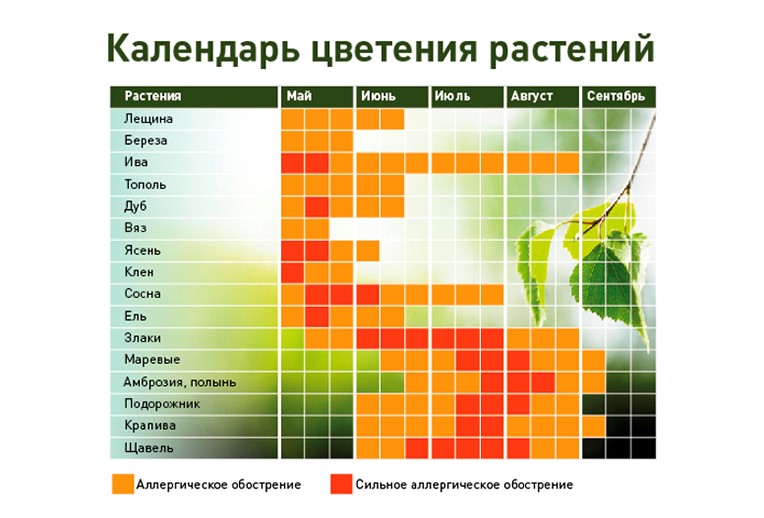 Календарь цветения растений

| Растения | Май | Июнь | Июль | Август | Сентябрь |
|---|---|---|---|---|---|
| Лещина | | | | | |
| Береза | | | | | |
| Ива | | | | | |
| Тополь | | | | | |
| Дуб | | | | | |
| Вяз | | | | | |
| Ясень | | | | | |
| Клен | | | | | |
| Сосна | | | | | |
| Ель | | | | | |
| Злаки | | | | | |
| Маревые | | | | | |
| Амброзия, полынь | | | | | |
| Подорожник | | | | | |
| Крапива | | | | | |
| Щавель | | | | | |

Аллергическое обострение

Сильное аллергическое обострение